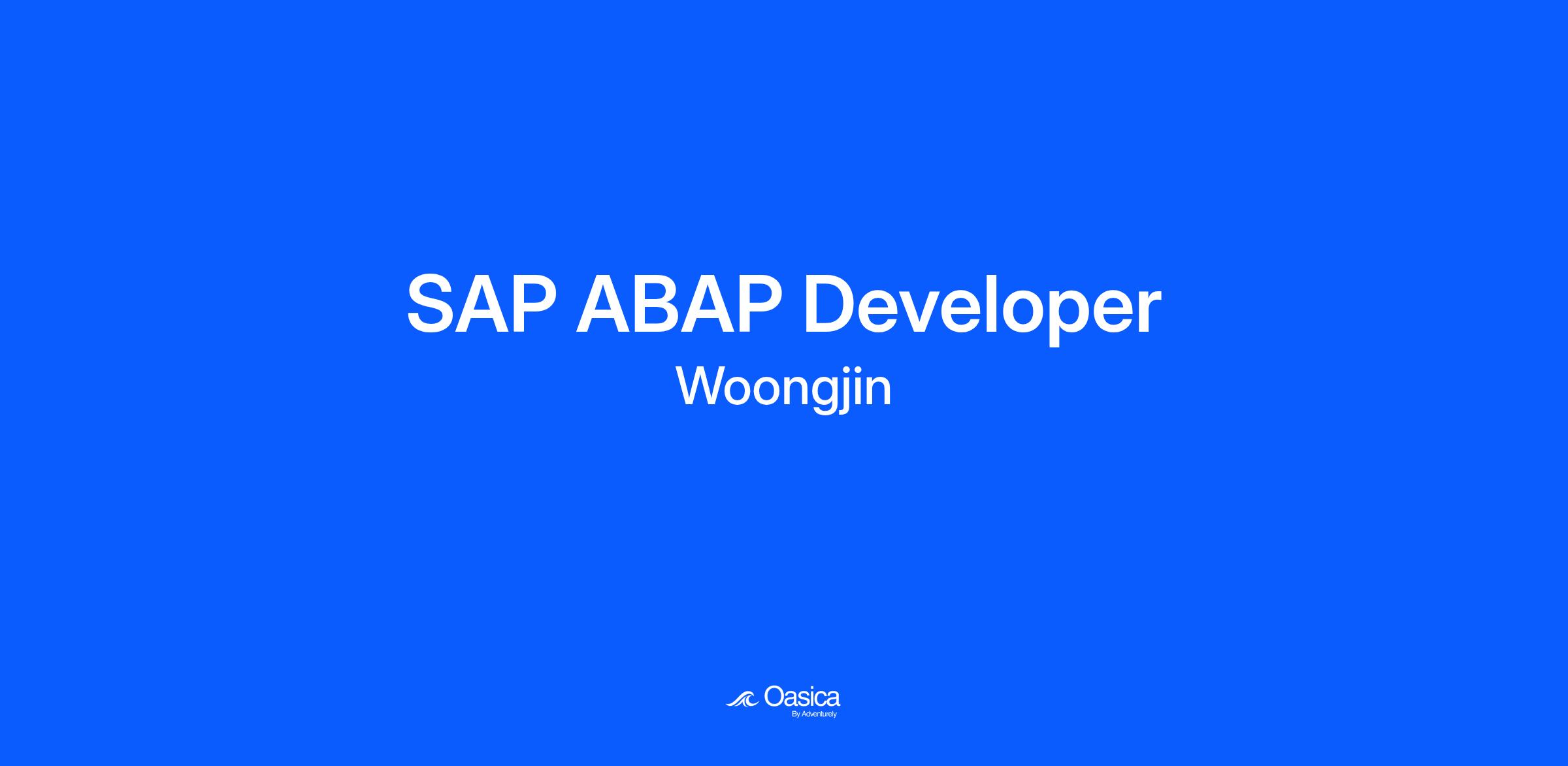 SAP ABAP Developer
Woongjin

Oasica
By Adventurely